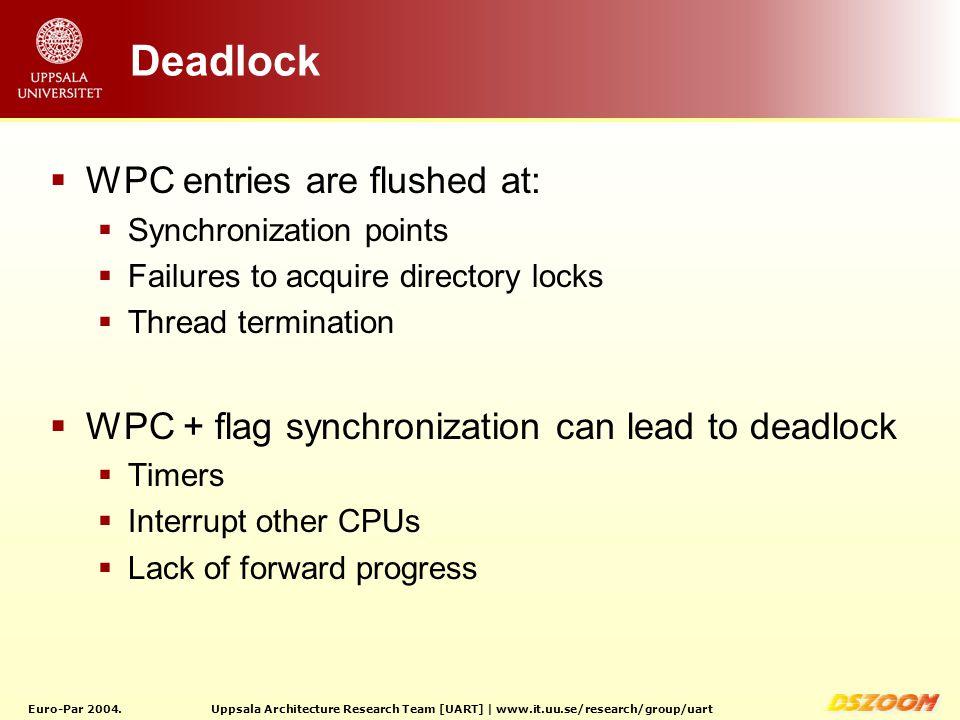 UPPSALA UNIVERSITET

Deadlock

▪ WPC entries are flushed at:
▪ Synchronization points
▪ Failures to acquire directory locks
▪ Thread termination

▪ WPC + flag synchronization can lead to deadlock
▪ Timers
▪ Interrupt other CPUs
▪ Lack of forward progress

Euro-Par 2004. Uppsala Architecture Research Team [UART] | www.it.uu.se/research/group/uart

DSZOOM